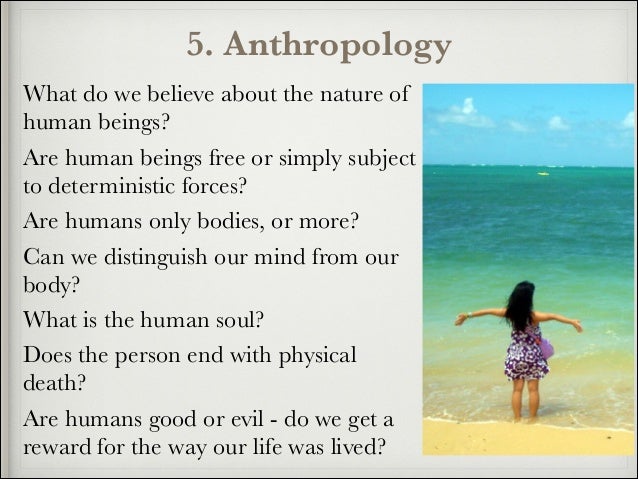 5. Anthropology

What do we believe about the nature of human beings?

Are human beings free or simply subject to deterministic forces?

Are humans only bodies, or more?

Can we distinguish our mind from our body?

What is the human soul?

Does the person end with physical death?

Are humans good or evil - do we get a reward for the way our life was lived?